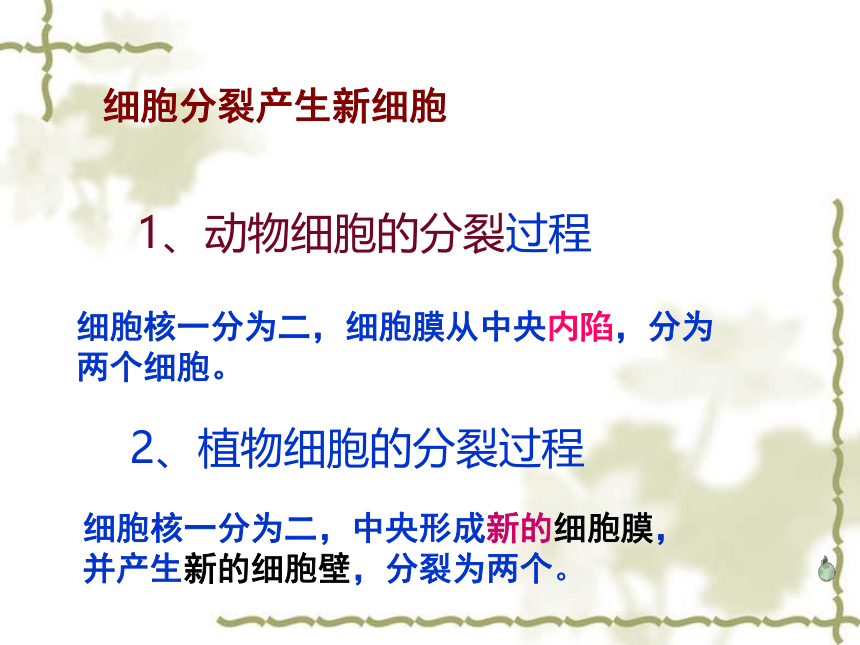 细胞分裂产生新细胞

1、动物细胞的分裂过程

细胞核一分为二，细胞膜从中央内陷，分为两个细胞。

2、植物细胞的分裂过程

细胞核一分为二，中央形成新的细胞膜，并产生新的细胞壁，分裂为两个。